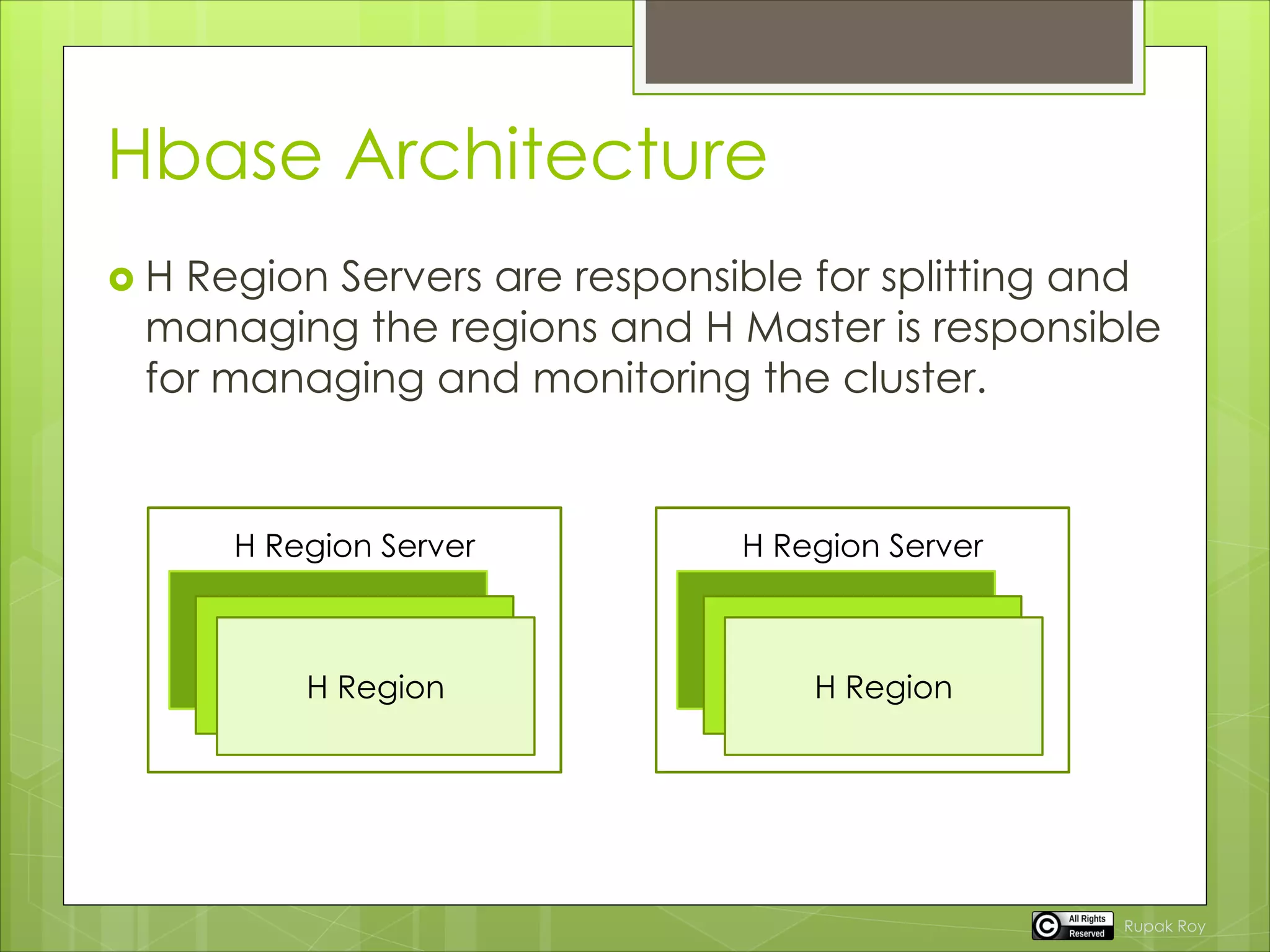 Hbase Architecture

H Region Servers are responsible for splitting and managing the regions and H Master is responsible for managing and monitoring the cluster.

H Region Server

H Region

H Region Server

H Region

All Rights Reserved

Rupak Roy